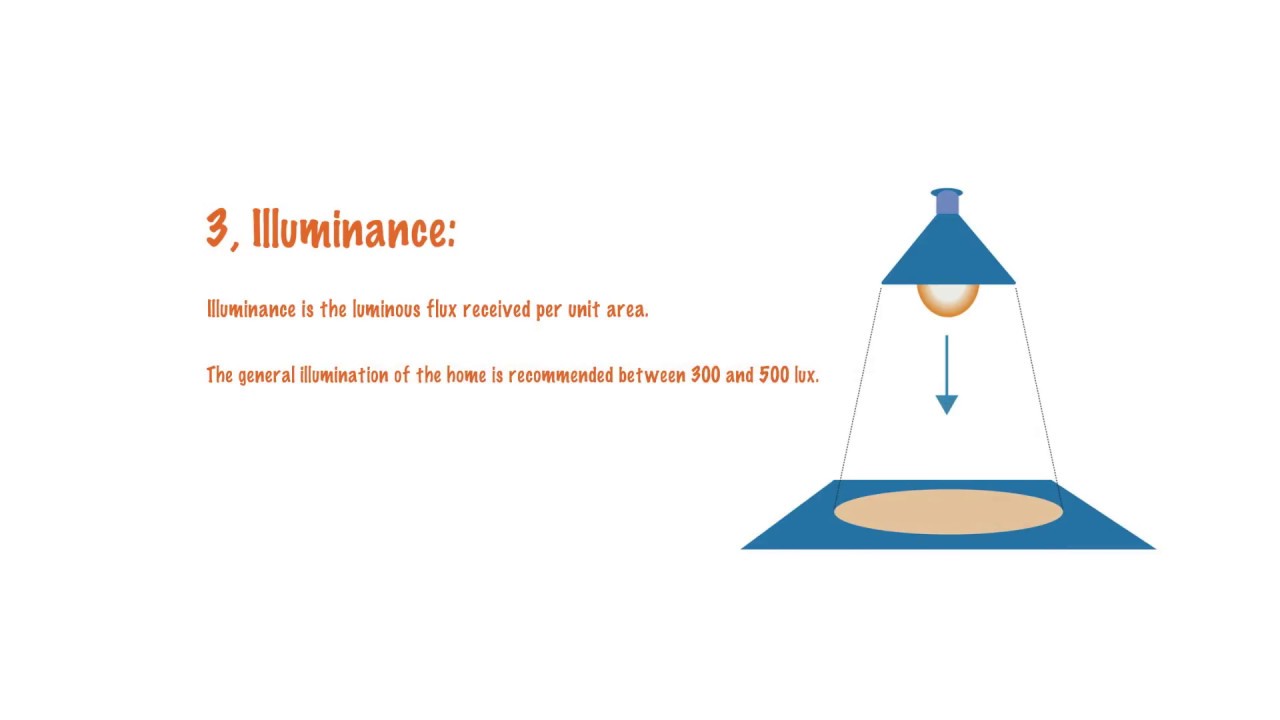 3, Illuminance:

Illuminance is the luminous flux received per unit area.

The general illumination of the home is recommended between 300 and 500 lux.